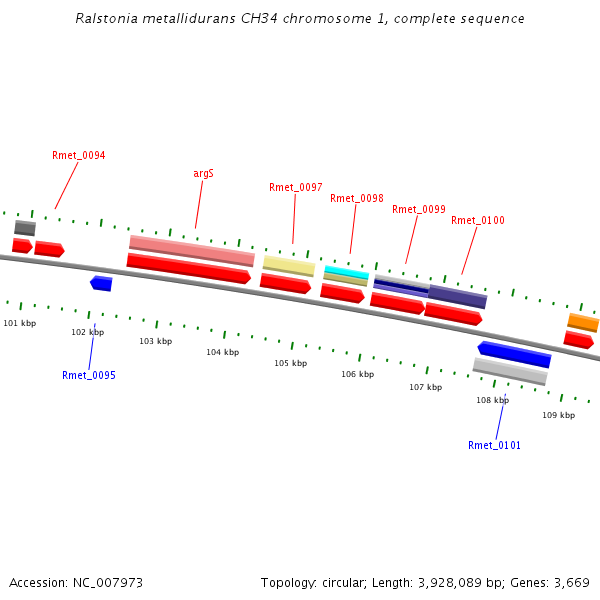 Ralstonia metallidurans CH34 chromosome 1, complete sequence

Rmet_0094

argS

Rmet_0097

Rmet_0098

Rmet_0099

Rmet_0100

101 kbp

102 kbp

103 kbp

104 kbp

105 kbp

106 kbp

107 kbp

108 kbp

109 kbp

Rmet_0095

Rmet_0101

Accession: NC_007973

Topology: circular; Length: 3,928,089 bp; Genes: 3,669